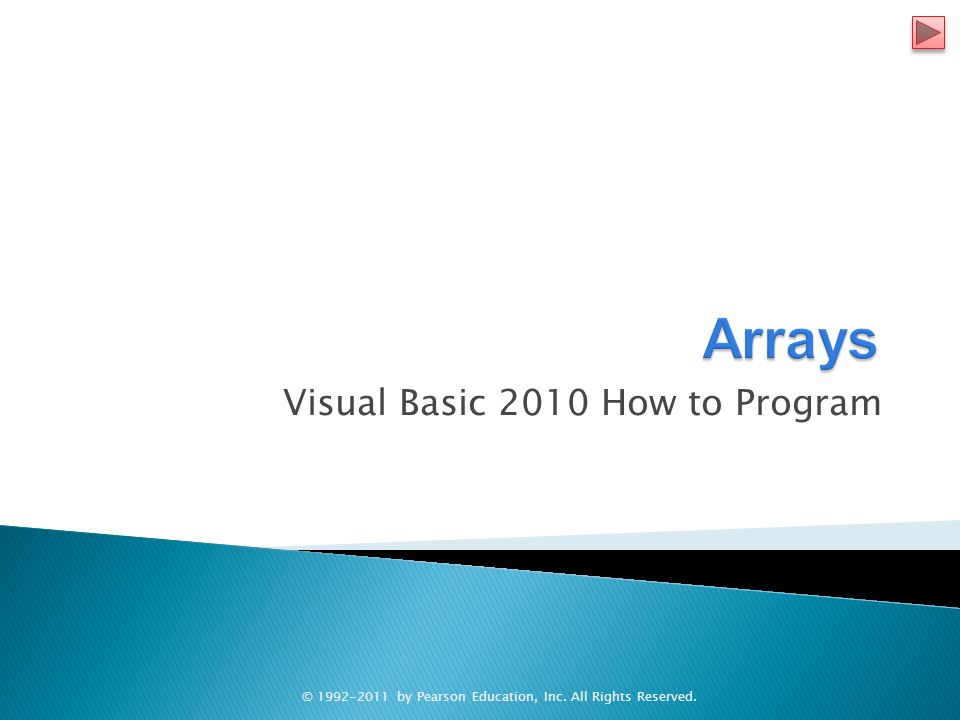 Arrays

Visual Basic 2010 How to Program

© 1992-2011 by Pearson Education, Inc. All Rights Reserved.